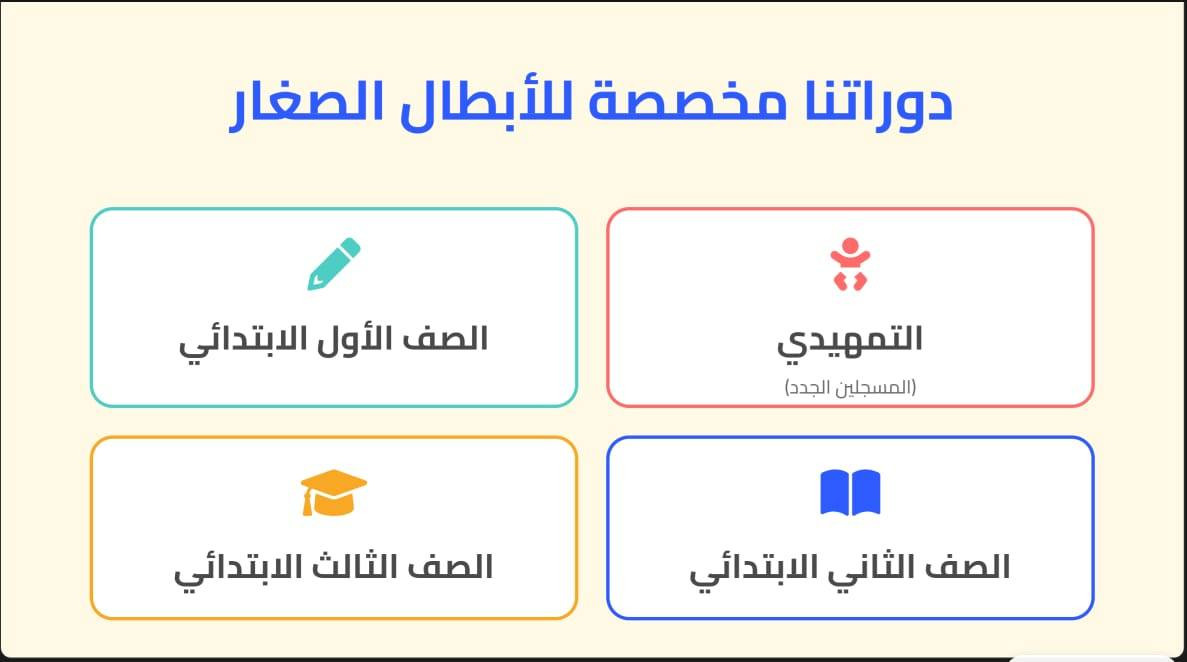 دوراتنا مخصصة للأبطال الصغار

التمهيدي
(المسجلين الجدد)

الصف الأول الابتدائي

الصف الثاني الابتدائي

الصف الثالث الابتدائي